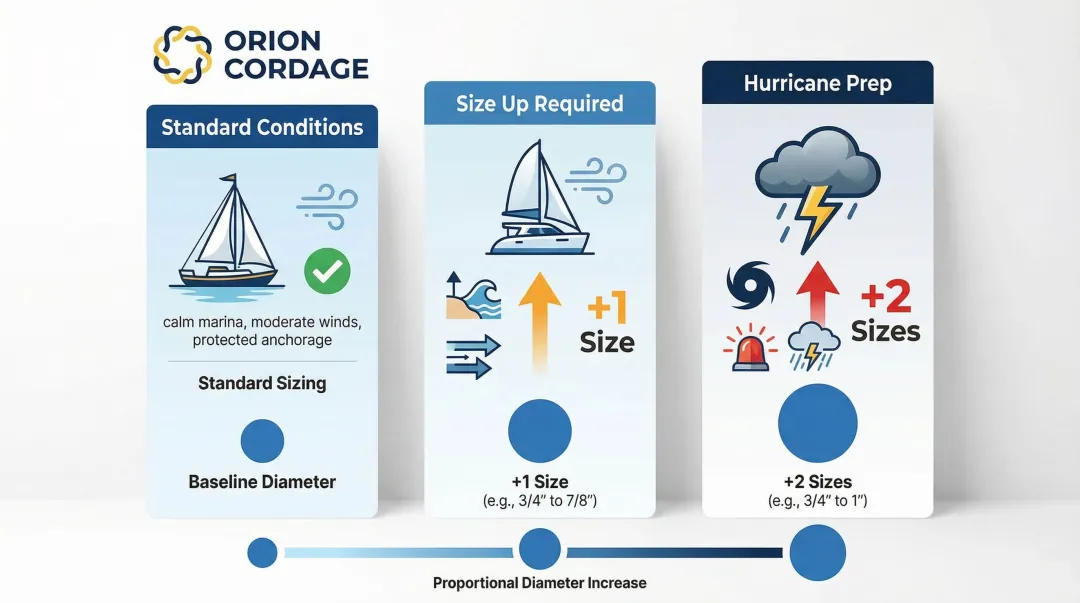 ORION CORDAGE

Standard Conditions

calm marina, moderate winds, protected anchorage

Standard Sizing

Baseline Diameter

Size Up Required

+1 Size

+1 Size
(e.g., 3/4" to 7/8")

Hurricane Prep

+2 Sizes

+2 Sizes
(e.g., 3/4" to 1")

Proportional Diameter Increase